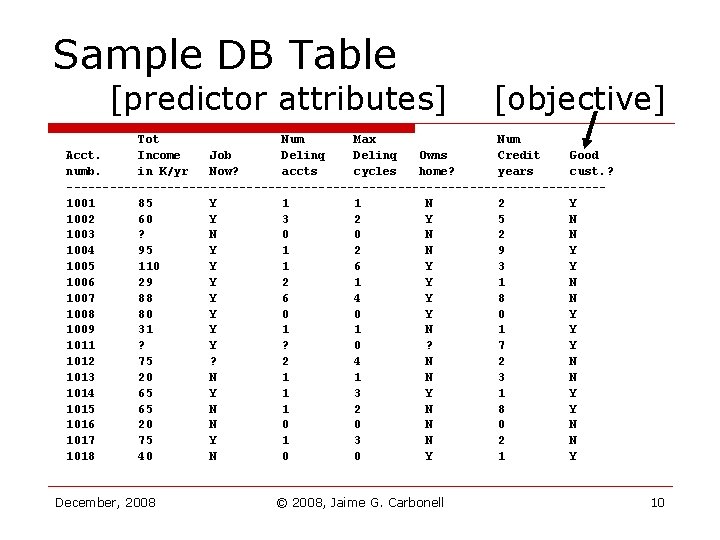 Sample DB Table
[predictor attributes] [objective]

| Acct. numb. | Tot Income in K/yr | Job Now? | Num Delinq accts | Max Delinq cycles | Owns home? | Num Credit years | Good cust.? |
|---|---|---|---|---|---|---|---|
| 1001 | 85 | Y | 1 | 1 | N | 2 | Y |
| 1002 | 60 | Y | 3 | 2 | Y | 5 | N |
| 1003 | ? | N | 0 | 0 | N | 2 | N |
| 1004 | 95 | Y | 1 | 2 | N | 9 | Y |
| 1005 | 110 | Y | 1 | 6 | Y | 3 | Y |
| 1006 | 29 | Y | 2 | 1 | Y | 1 | N |
| 1007 | 88 | Y | 6 | 4 | Y | 8 | N |
| 1008 | 80 | Y | 0 | 0 | Y | 0 | Y |
| 1009 | 31 | Y | 1 | 1 | N | 1 | Y |
| 1011 | ? | Y | ? | 0 | ? | 7 | Y |
| 1012 | 75 | ? | 2 | 4 | N | 2 | N |
| 1013 | 20 | N | 1 | 1 | N | 3 | N |
| 1014 | 65 | Y | 1 | 3 | Y | 1 | Y |
| 1015 | 65 | N | 1 | 2 | N | 8 | Y |
| 1016 | 20 | N | 0 | 0 | N | 0 | N |
| 1017 | 75 | Y | 1 | 3 | N | 2 | N |
| 1018 | 40 | N | 0 | 0 | Y | 1 | Y |

December, 2008 © 2008, Jaime G. Carbonell 10